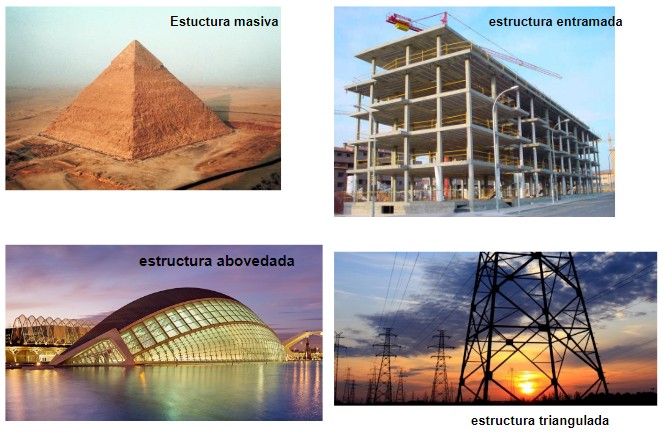 Estuctura masiva

estructura entramada

estructura abovedada

estructura triangulada